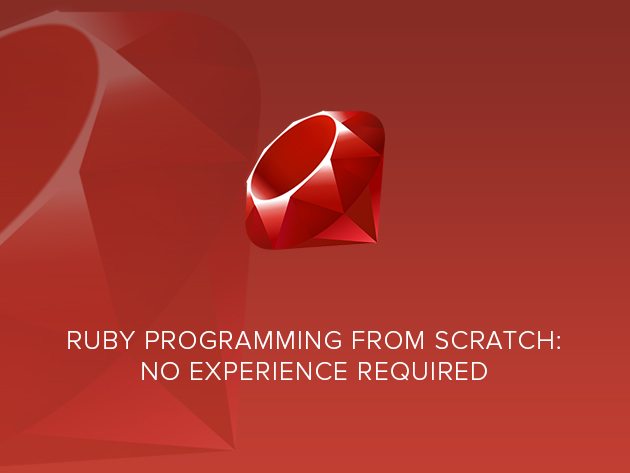 RUBY PROGRAMMING FROM SCRATCH:
NO EXPERIENCE REQUIRED